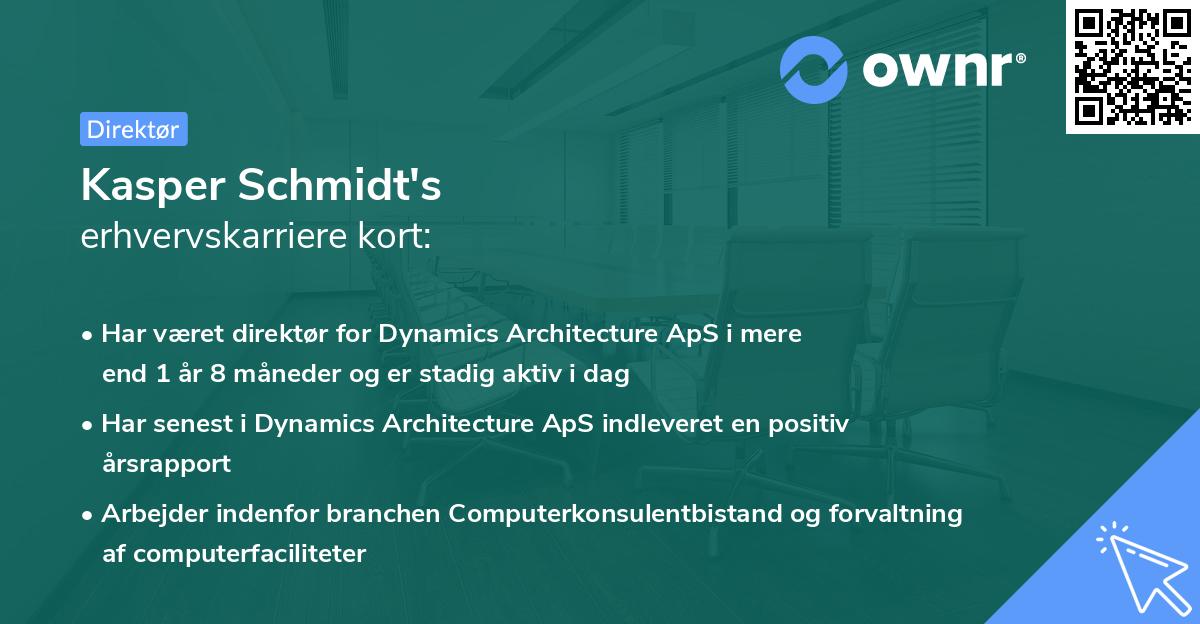 ownr®

Direktør

Kasper Schmidt's
erhvervskarriere kort:

• Har været direktør for Dynamics Architecture ApS i mere end 1 år 8 måneder og er stadig aktiv i dag

• Har senest i Dynamics Architecture ApS indleveret en positiv årsrapport

• Arbejder indenfor branchen Computerkonsulentbistand og forvaltning af computerfaciliteter